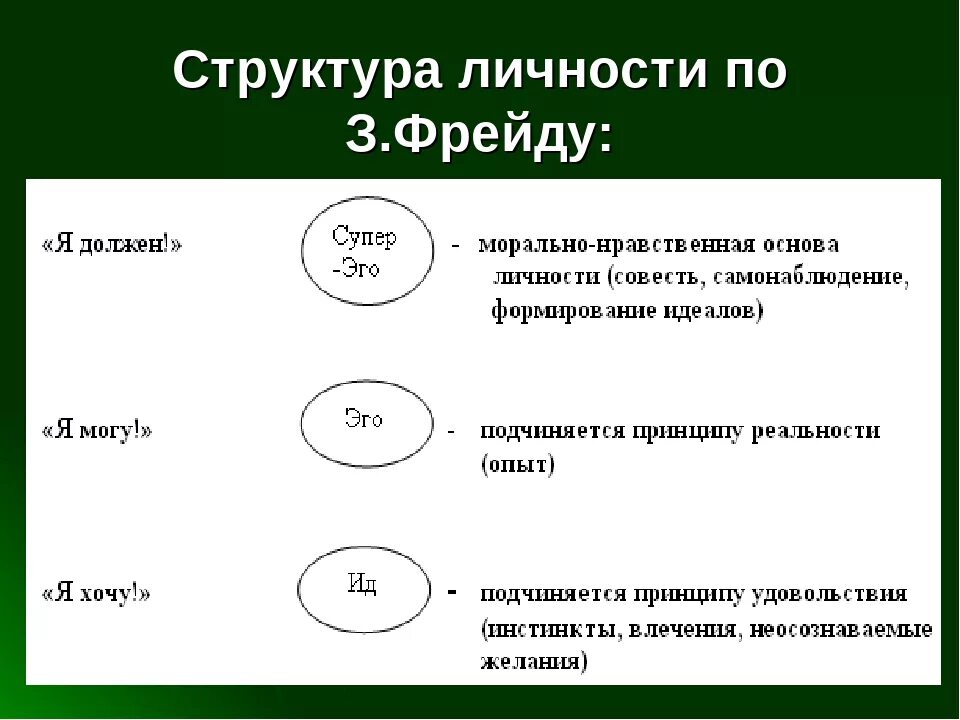 Структура личности по З.Фрейду:

«Я должен!»

Супер -Эго

- морально-нравственная основа личности (совесть, самонаблюдение, формирование идеалов)

«Я могу!»

Эго

- подчиняется принципу реальности (опыт)

«Я хочу!»

Ид

- подчиняется принципу удовольствия (инстинкты, влечения, неосознаваемые желания)